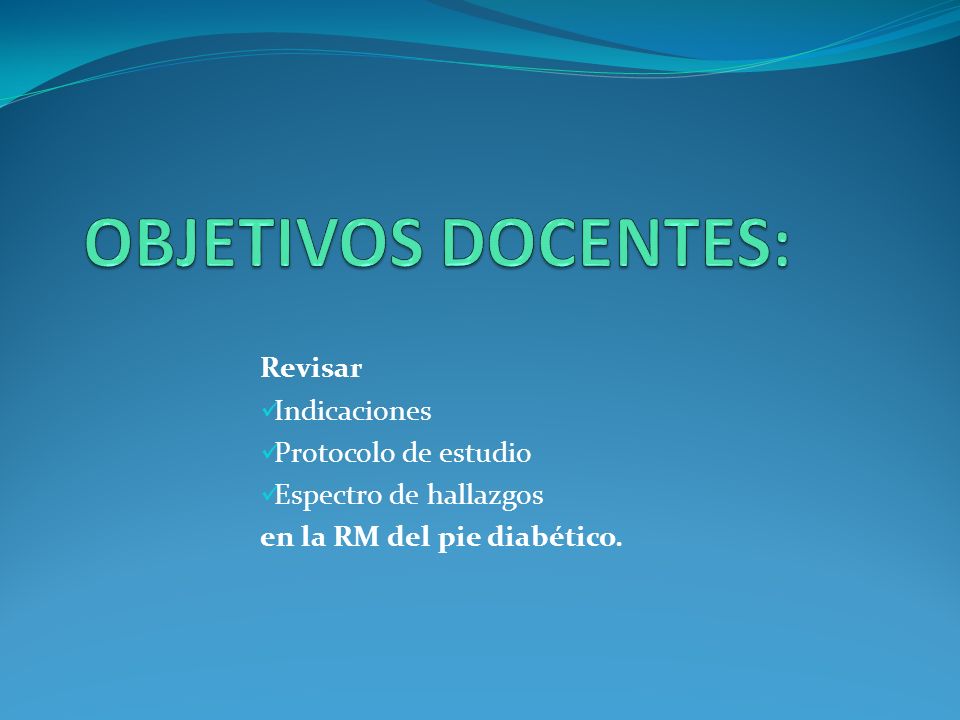 OBJETIVOS DOCENTES:

Revisar
✓Indicaciones
✓Protocolo de estudio
✓Espectro de hallazgos
en la RM del pie diabético.